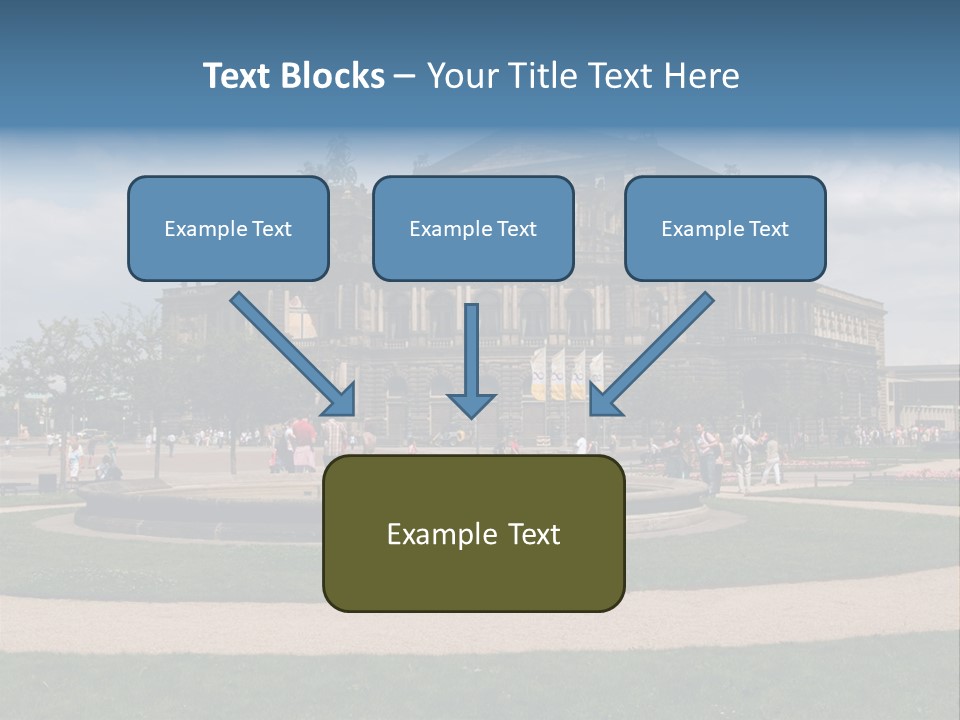 Text Blocks – Your Title Text Here

Example Text

Example Text

Example Text

Example Text